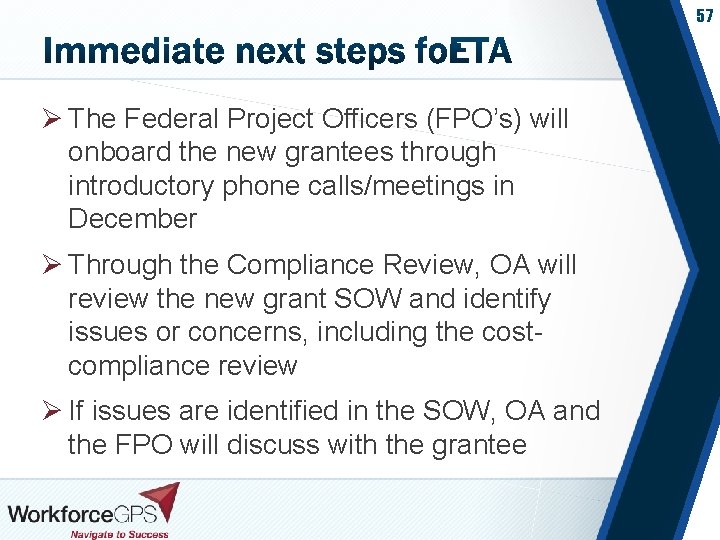 57

Immediate next steps foETA

➢ The Federal Project Officers (FPO's) will onboard the new grantees through introductory phone calls/meetings in December

➢ Through the Compliance Review, OA will review the new grant SOW and identify issues or concerns, including the cost-compliance review

➢ If issues are identified in the SOW, OA and the FPO will discuss with the grantee

WorkforceGPS
Navigate to Success